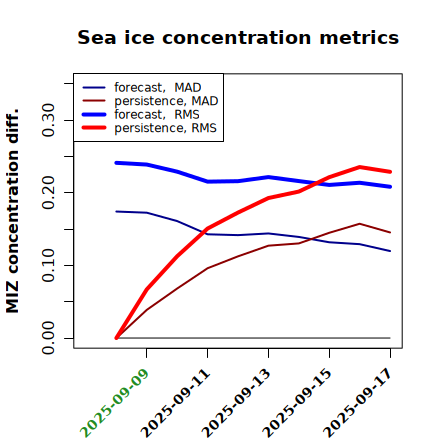 Sea ice concentration metrics

forecast, MAD
persistence, MAD
forecast, RMS
persistence, RMS

MIZ concentration diff.

0.00
0.10
0.20
0.30

2025-09-09
2025-09-11
2025-09-13
2025-09-15
2025-09-17